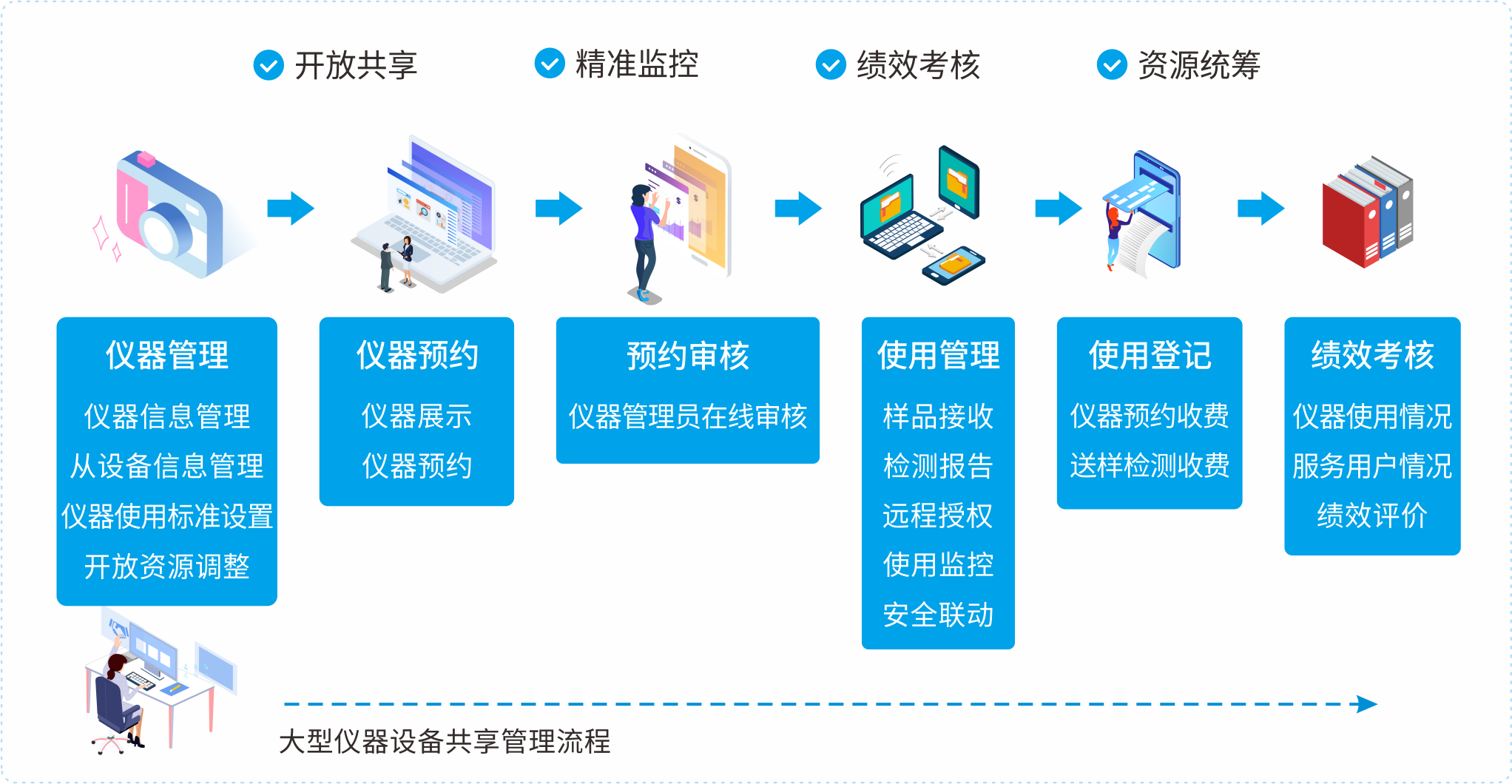 开放共享 精准监控 绩效考核 资源统筹

仪器管理
仪器信息管理
从设备信息管理
仪器使用标准设置
开放资源调整

仪器预约
仪器展示
仪器预约

预约审核
仪器管理员在线审核

使用管理
样品接收
检测报告
远程授权
使用监控
安全联动

使用登记
仪器预约收费
送样检测收费

绩效考核
仪器使用情况
服务用户情况
绩效评价

大型仪器设备共享管理流程